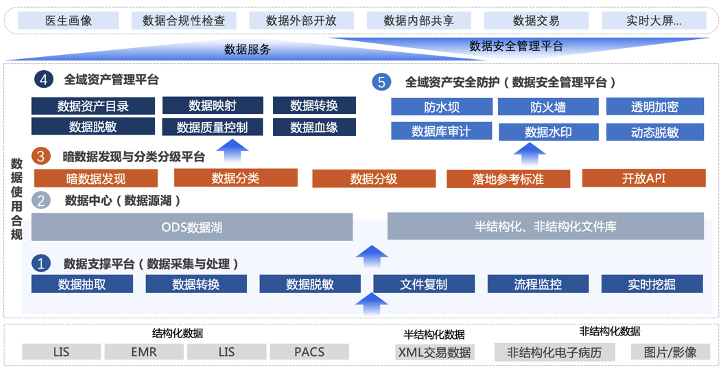 医生画像
数据合规性检查
数据外部开放
数据内部共享
数据交易
实时大屏...

数据服务
数据安全管理平台

数据使用合规

4 全域资产管理平台
数据资产目录
数据映射
数据转换
数据脱敏
数据质量控制
数据血缘

5 全域资产安全防护（数据安全管理平台）
防水坝
防火墙
透明加密
数据库审计
数据水印
动态脱敏

3 暗数据发现与分类分级平台
暗数据发现
数据分类
数据分级
落地参考标准
开放API

2 数据中心（数据源湖）
ODS数据湖
半结构化、非结构化文件库

1 数据支撑平台（数据采集与处理）
数据抽取
数据转换
数据脱敏
文件复制
流程监控
实时挖掘

结构化数据
LIS
EMR
LIS
PACS
半结构化数据
XML交易数据
非结构化数据
非结构化电子病历
图片/影像